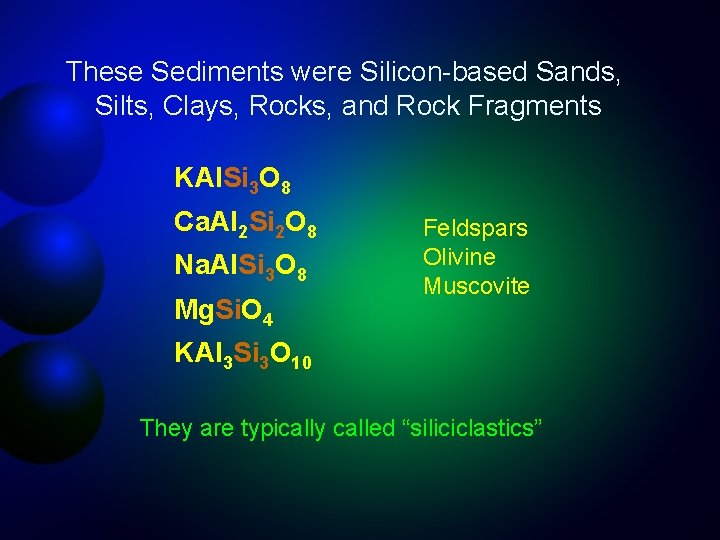 These Sediments were Silicon-based Sands, Silts, Clays, Rocks, and Rock Fragments

$KAlSi_3O_8$

$CaAl_2Si_2O_8$

$NaAlSi_3O_8$

$MgSiO_4$

$KAl_3Si_3O_{10}$

Feldspars
Olivine
Muscovite

They are typically called “siliciclastics”